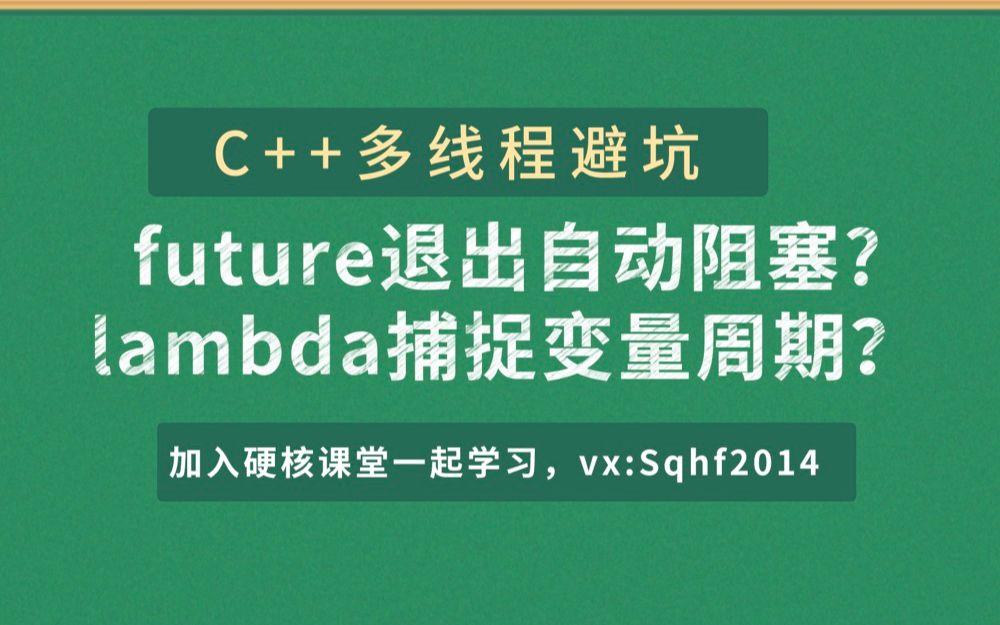 C++多线程避坑

future退出自动阻塞?
lambda捕捉变量周期?

加入硬核课堂一起学习，vx:Sqhf2014